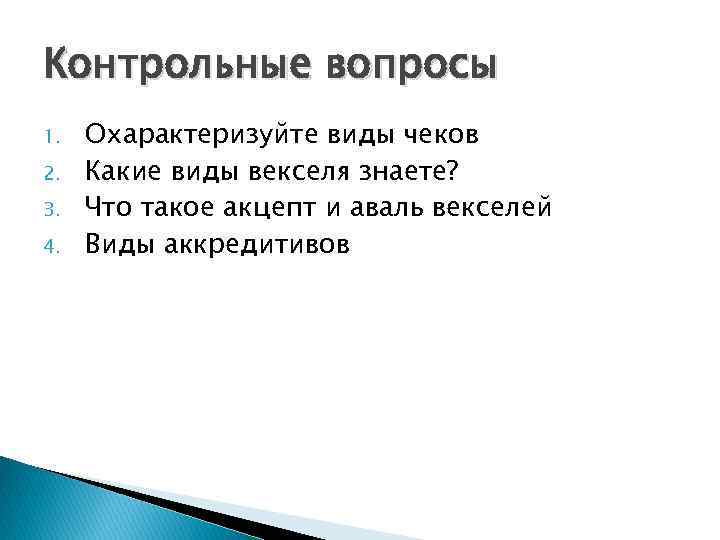 Контрольные вопросы

1. Охарактеризуйте виды чеков
2. Какие виды векселя знаете?
3. Что такое акцепт и аваль векселей
4. Виды аккредитивов